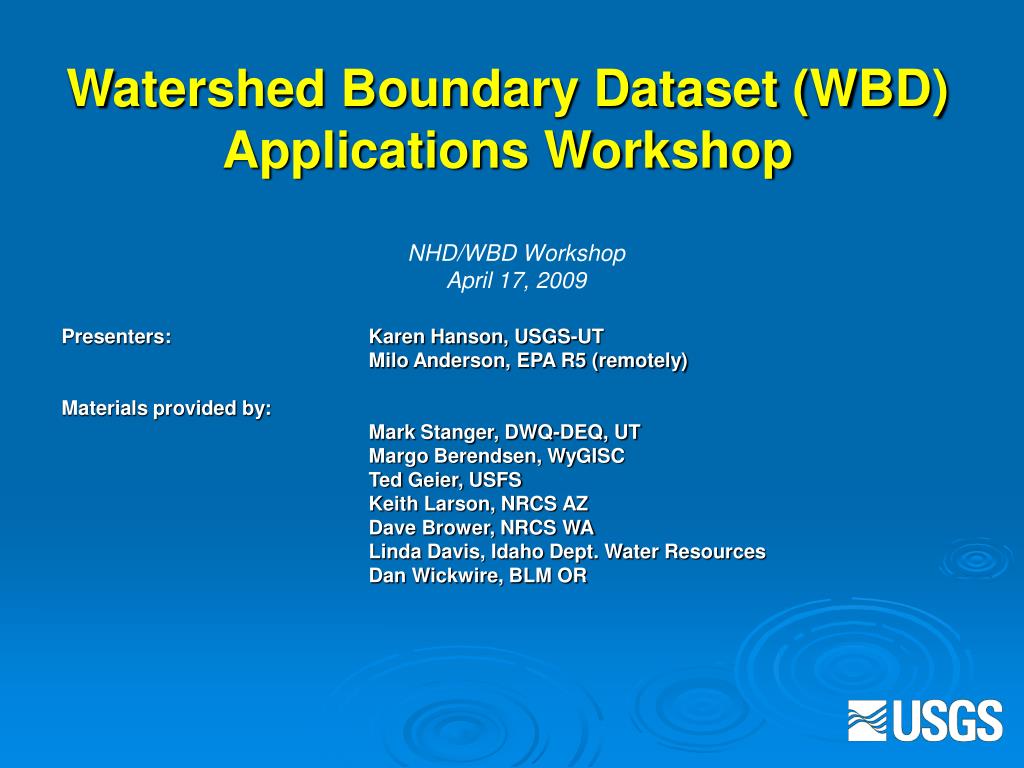 Watershed Boundary Dataset (WBD) Applications Workshop

NHD/WBD Workshop
April 17, 2009

Presenters: Karen Hanson, USGS-UT
Milo Anderson, EPA R5 (remotely)

Materials provided by:
Mark Stanger, DWQ-DEQ, UT
Margo Berendsen, WyGISC
Ted Geier, USFS
Keith Larson, NRCS AZ
Dave Brower, NRCS WA
Linda Davis, Idaho Dept. Water Resources
Dan Wickwire, BLM OR

USGS